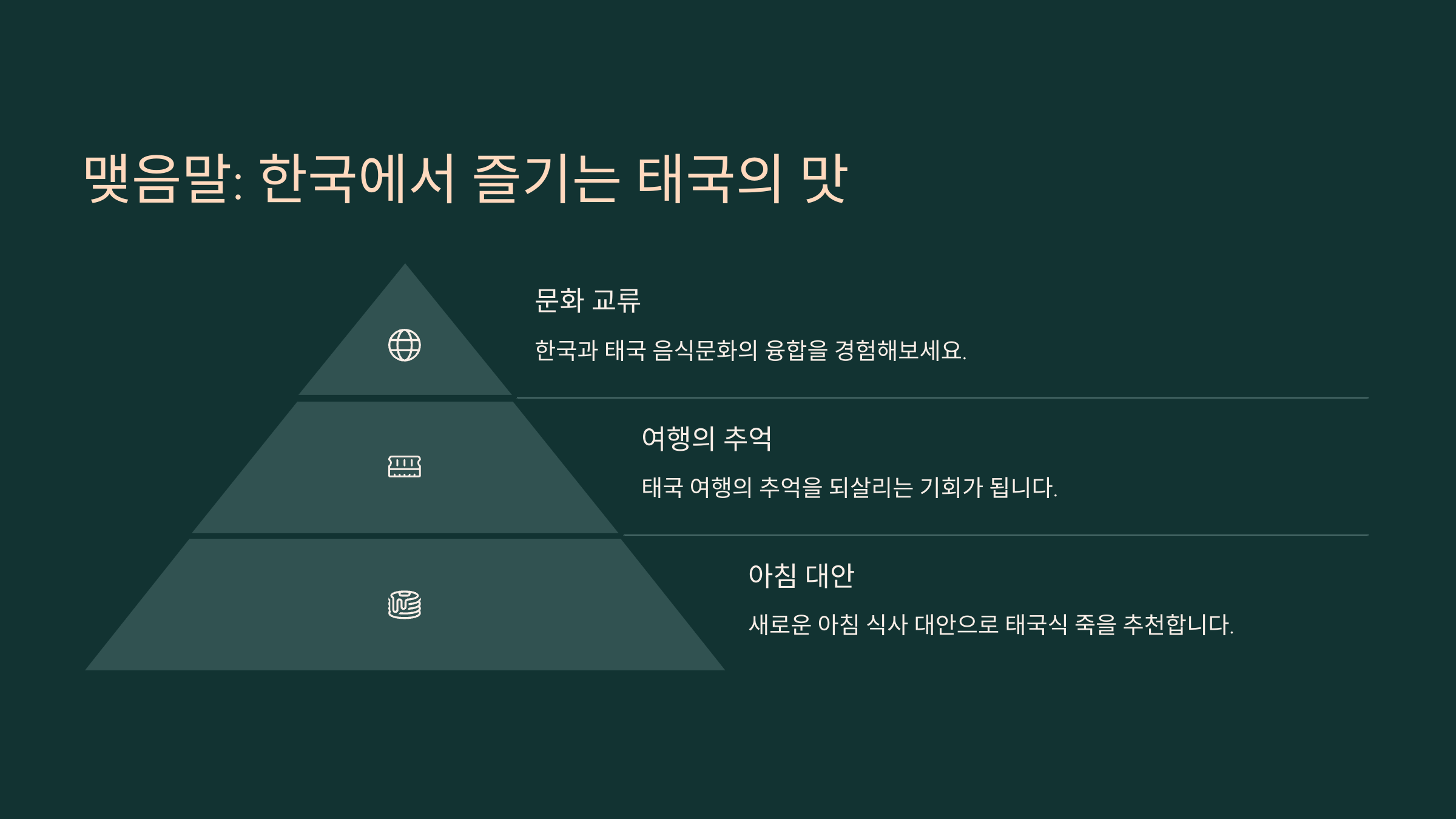 맺음말: 한국에서 즐기는 태국의 맛

문화 교류

한국과 태국 음식문화의 융합을 경험해보세요.

여행의 추억

태국 여행의 추억을 되살리는 기회가 됩니다.

아침 대안

새로운 아침 식사 대안으로 태국식 죽을 추천합니다.